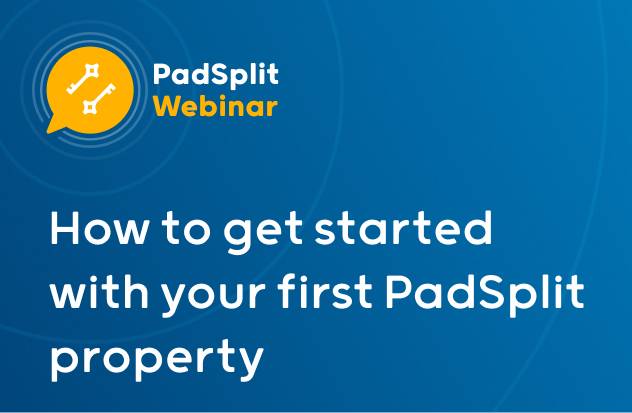 PadSplit
Webinar

How to get started with your first PadSplit property